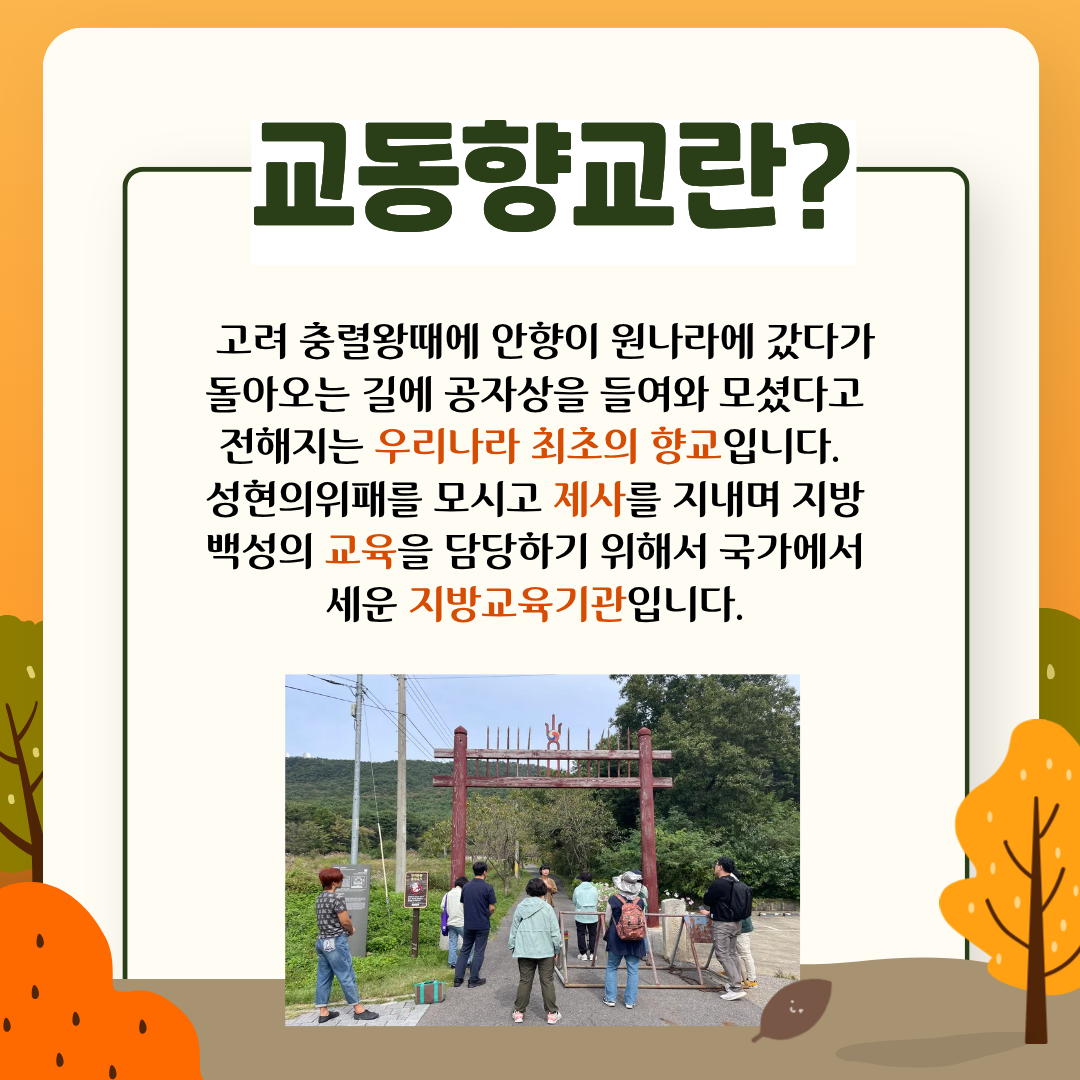 교동향교란?

고려 충렬왕때에 안향이 원나라에 갔다가 돌아오는 길에 공자상을 들여와 모셨다고 전해지는 우리나라 최초의 향교입니다. 성현의위패를 모시고 제사를 지내며 지방 백성의 교육을 담당하기 위해서 국가에서 세운 지방교육기관입니다.